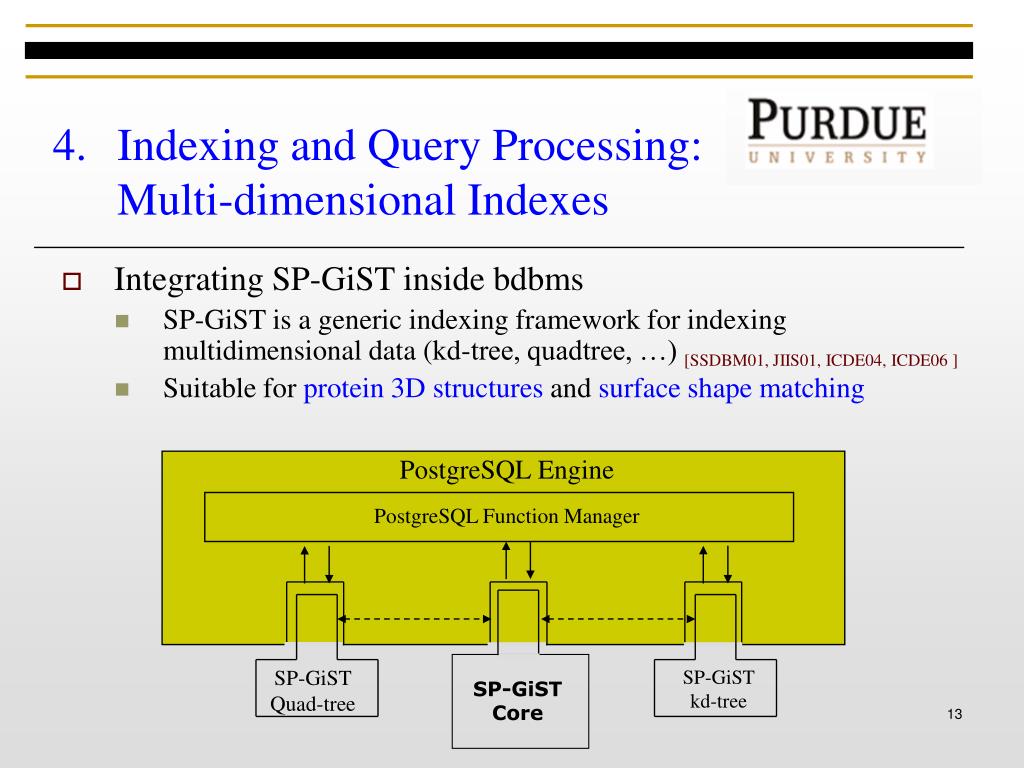 4. Indexing and Query Processing: Multi-dimensional Indexes

PURDUE
UNIVERSITY

Integrating SP-GiST inside bdbms

SP-GiST is a generic indexing framework for indexing multidimensional data (kd-tree, quadtree, …) [SSDBM01, JIIS01, ICDE04, ICDE06 ]

Suitable for protein 3D structures and surface shape matching

PostgreSQL Engine

PostgreSQL Function Manager

SP-GiST Quad-tree

SP-GiST Core

SP-GiST kd-tree

13